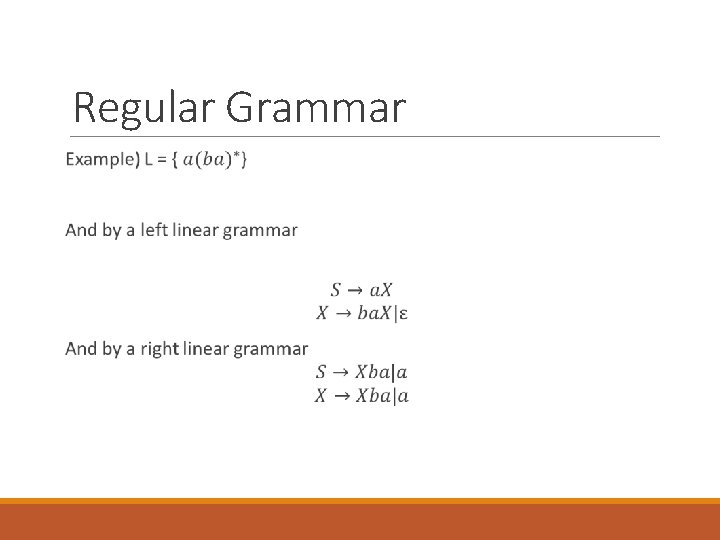 Regular Grammar

Example) L = { $a(ba)^*$}

And by a left linear grammar

$S \rightarrow aX$
$X \rightarrow baX|\varepsilon$

And by a right linear grammar

$S \rightarrow Xba|a$
$X \rightarrow Xba|a$